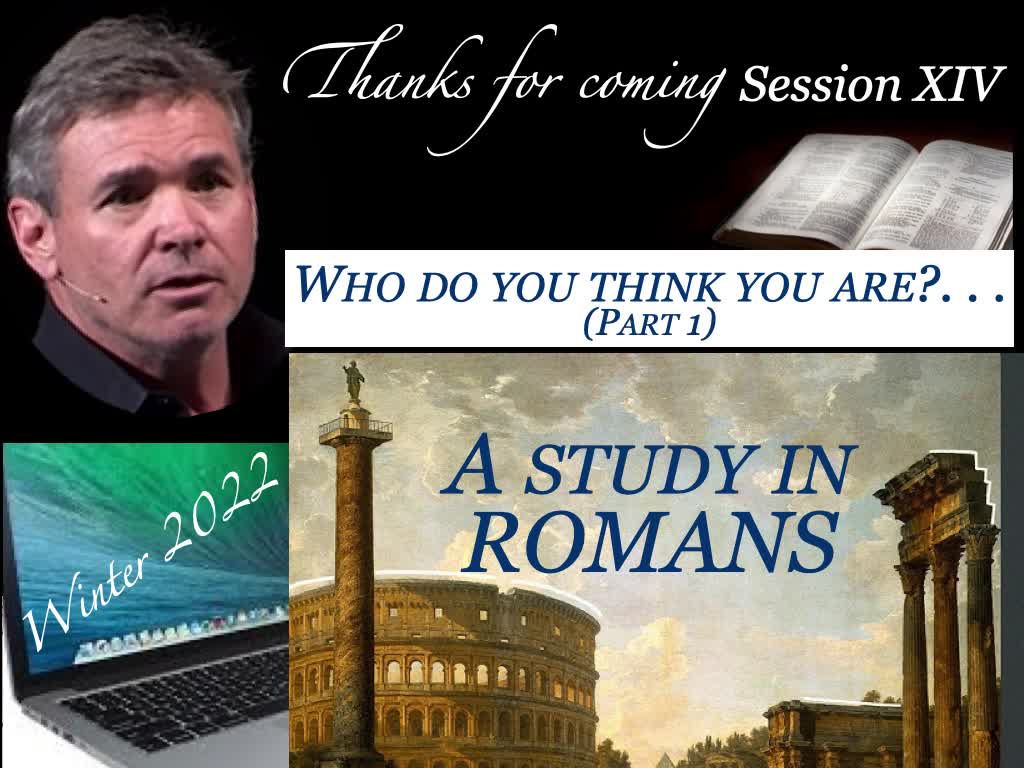 Thanks for coming Session XIV

WHO DO YOU THINK YOU ARE?. . .
(PART 1)

Winter 2022

A STUDY IN ROMANS